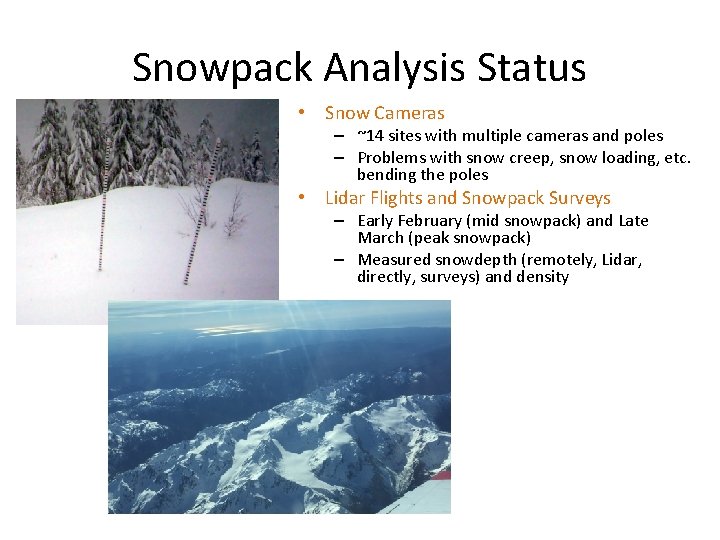 Snowpack Analysis Status

• Snow Cameras
 – ~14 sites with multiple cameras and poles
 – Problems with snow creep, snow loading, etc. bending the poles
• Lidar Flights and Snowpack Surveys
 – Early February (mid snowpack) and Late March (peak snowpack)
 – Measured snowdepth (remotely, Lidar, directly, surveys) and density